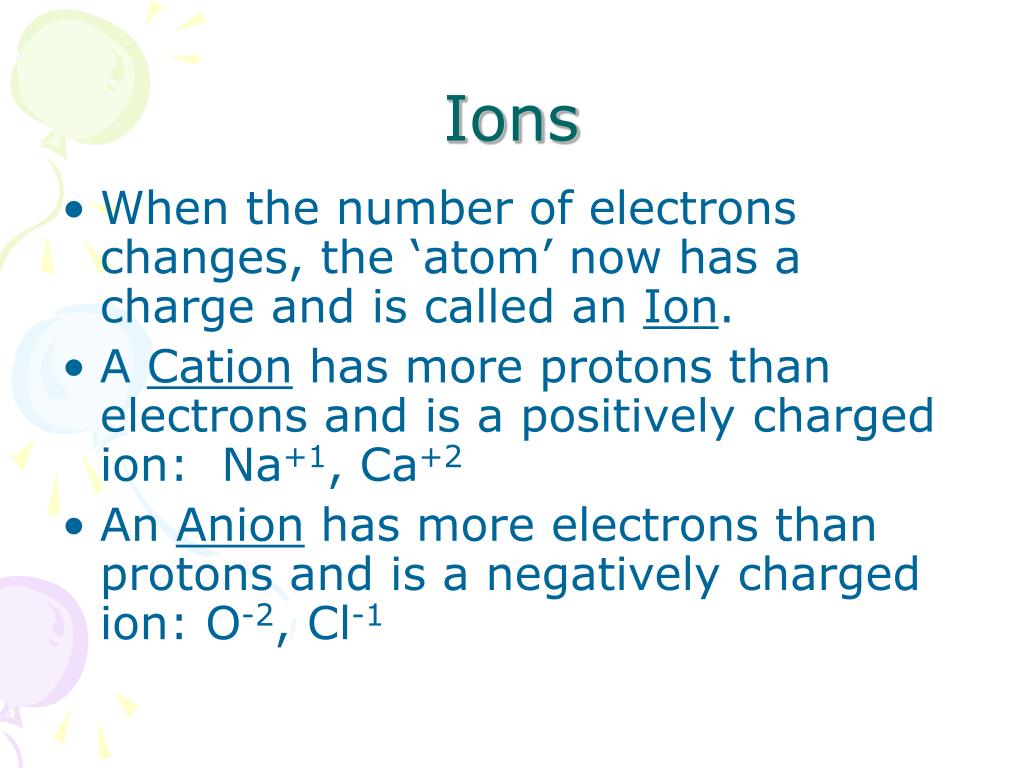 Ions

• When the number of electrons changes, the ‘atom’ now has a charge and is called an Ion.
• A Cation has more protons than electrons and is a positively charged ion: $Na^{+1}$, $Ca^{+2}$
• An Anion has more electrons than protons and is a negatively charged ion: $O^{-2}$, $Cl^{-1}$